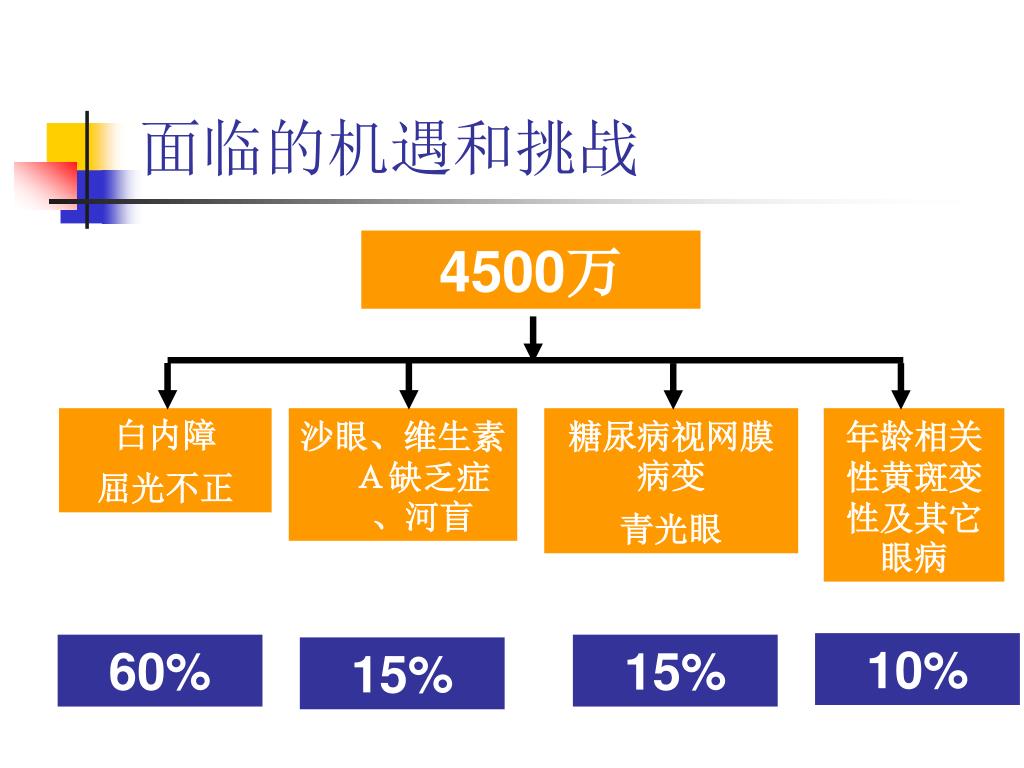 面临的机遇和挑战

4500万

白内障
屈光不正

沙眼、维生素A缺乏症、河盲

糖尿病视网膜病变
青光眼

年龄相关性黄斑变性及其它眼病

60%

15%

15%

10%